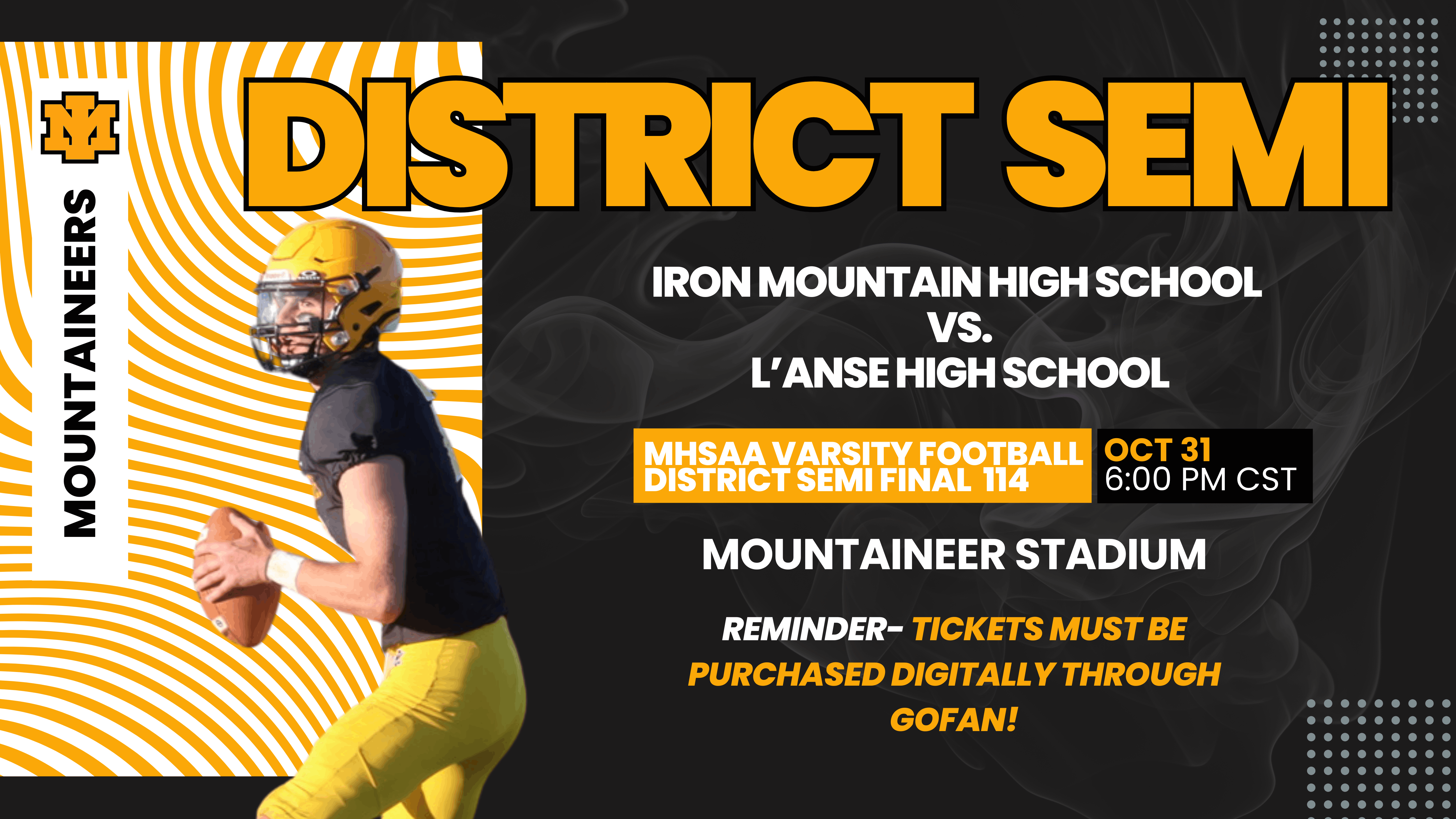 IM

MOUNTAINEERS

DISTRICT SEMI

IRON MOUNTAIN HIGH SCHOOL
VS.
L'ANSE HIGH SCHOOL

MHSAA VARSITY FOOTBALL DISTRICT SEMI FINAL 114

OCT 31
6:00 PM CST

MOUNTAINEER STADIUM

REMINDER- TICKETS MUST BE PURCHASED DIGITALLY THROUGH GOFAN!